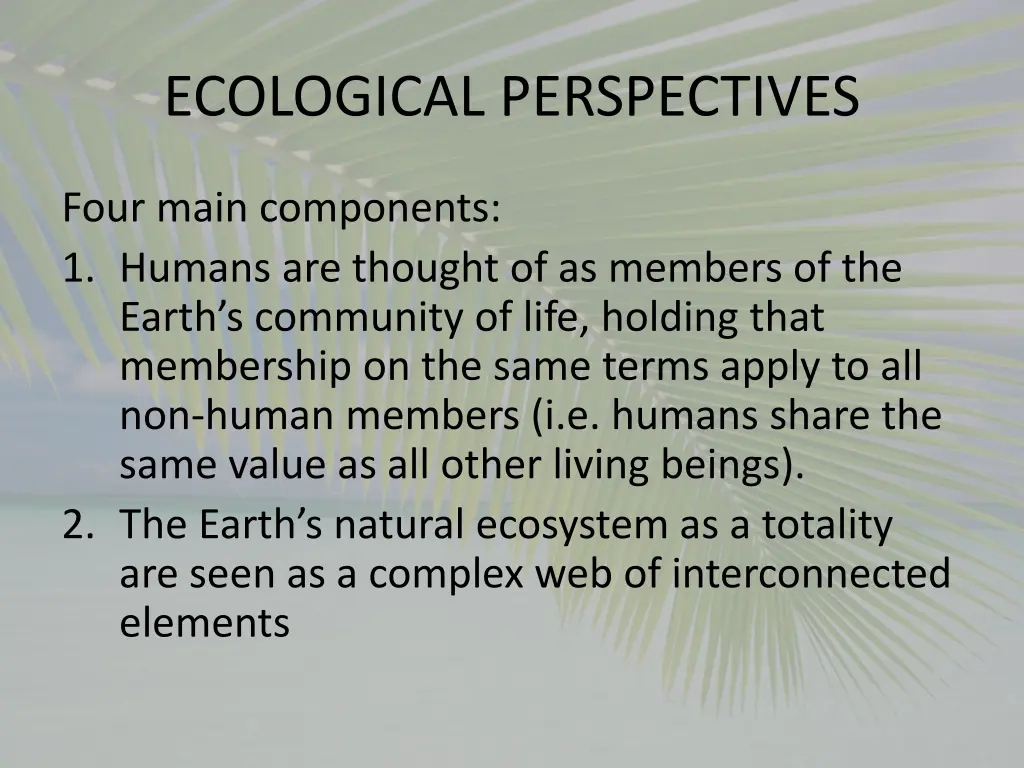 ECOLOGICAL PERSPECTIVES

Four main components:

1. Humans are thought of as members of the Earth’s community of life, holding that membership on the same terms apply to all non-human members (i.e. humans share the same value as all other living beings).
2. The Earth’s natural ecosystem as a totality are seen as a complex web of interconnected elements